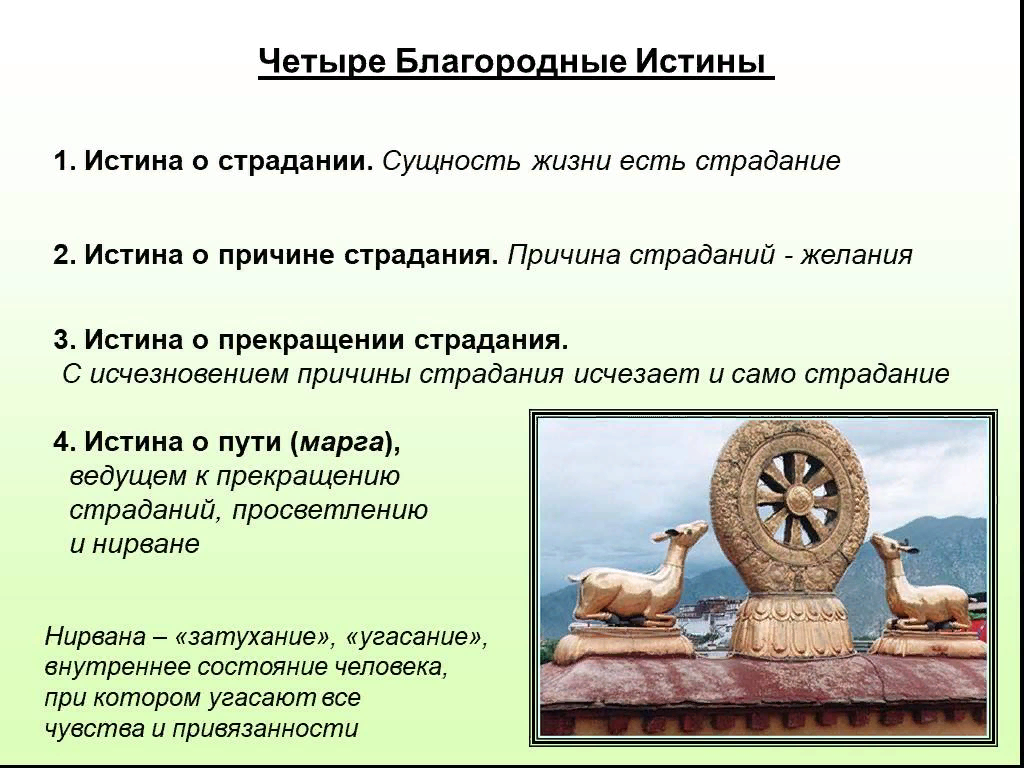 Четыре Благородные Истины

1. Истина о страдании. Сущность жизни есть страдание

2. Истина о причине страдания. Причина страданий - желания

3. Истина о прекращении страдания. С исчезновением причины страдания исчезает и само страдание

4. Истина о пути (марга), ведущем к прекращению страданий, просветлению и нирване

Нирвана – «затухание», «угасание», внутреннее состояние человека, при котором угасают все чувства и привязанности